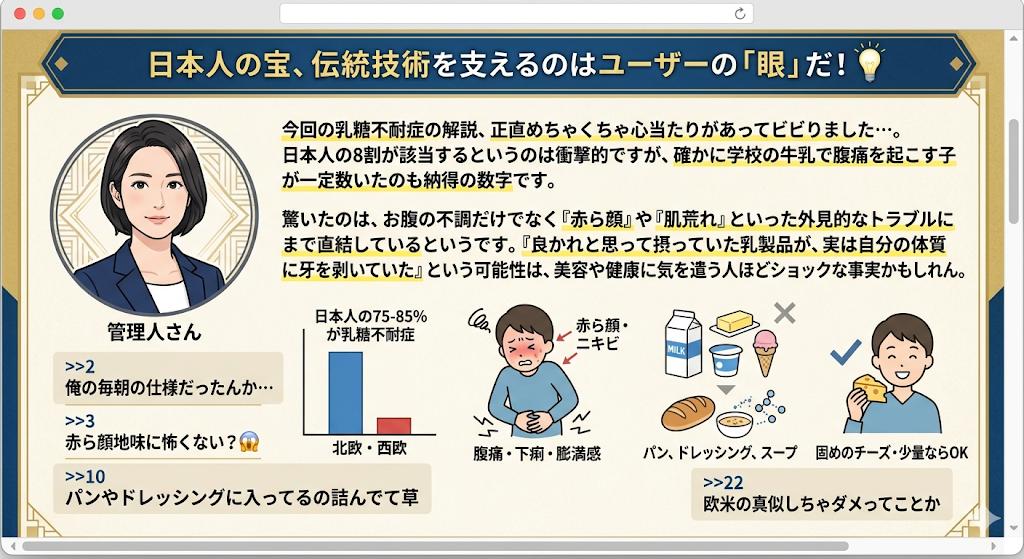 日本人の宝、伝統技術を支えるのはユーザーの「眼」だ！

今回の乳糖不耐症の解説、正直めちゃくちゃ心当たりがあってビビりました…。日本人の8割が該当するというのは衝撃的ですが、確かに学校の牛乳で腹痛を起こす子が一定数いたのも納得の数字です。

驚いたのは、お腹の不調だけでなく『赤ら顔』や『肌荒れ』といった外見的なトラブルにまで直結しているというです。『良かれと思って摂っていた乳製品が、実は自分の体質に牙を剥いていた』という可能性は、美容や健康に気を遣う人ほどショックな事実かもしれん。

管理人さん

>>2
俺の毎朝の仕様だったんか…

>>3
赤ら顔地味に怖くない？😱

>>10
パンやドレッシングに入ってるの詰んでて草

日本人の75-85%が乳糖不耐症

北欧・西欧

赤ら顔・ニキビ

腹痛・下痢・膨満感

MILK

パン、ドレッシング、スープ

固めのチーズ・少量ならOK

>>22
欧米の真似しちゃダメってことか